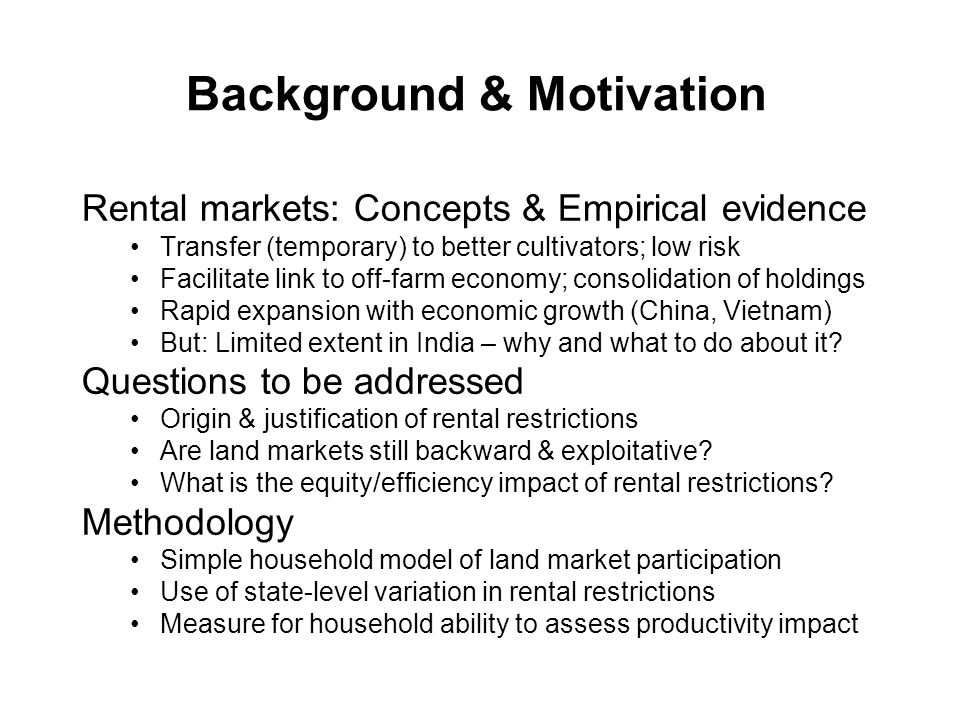 Background & Motivation

Rental markets: Concepts & Empirical evidence
• Transfer (temporary) to better cultivators; low risk
• Facilitate link to off-farm economy; consolidation of holdings
• Rapid expansion with economic growth (China, Vietnam)
• But: Limited extent in India – why and what to do about it?

Questions to be addressed
• Origin & justification of rental restrictions
• Are land markets still backward & exploitative?
• What is the equity/efficiency impact of rental restrictions?

Methodology
• Simple household model of land market participation
• Use of state-level variation in rental restrictions
• Measure for household ability to assess productivity impact